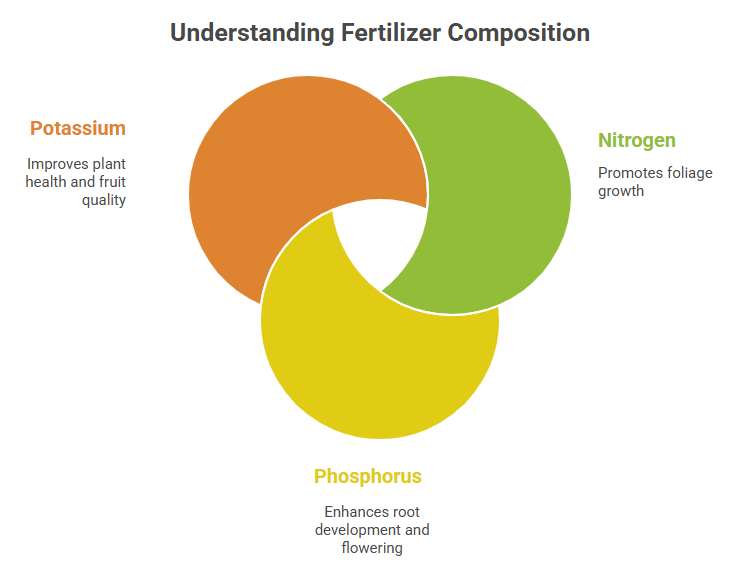 Understanding Fertilizer Composition

Potassium

Improves plant health and fruit quality

Nitrogen

Promotes foliage growth

Phosphorus

Enhances root development and flowering